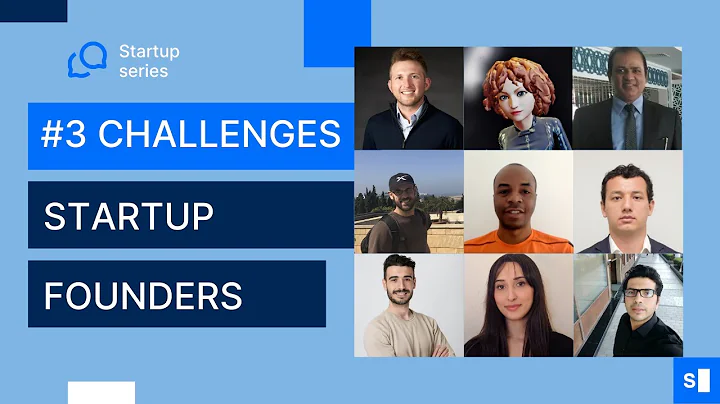 Startup series

#3 CHALLENGES

STARTUP

FOUNDERS

s